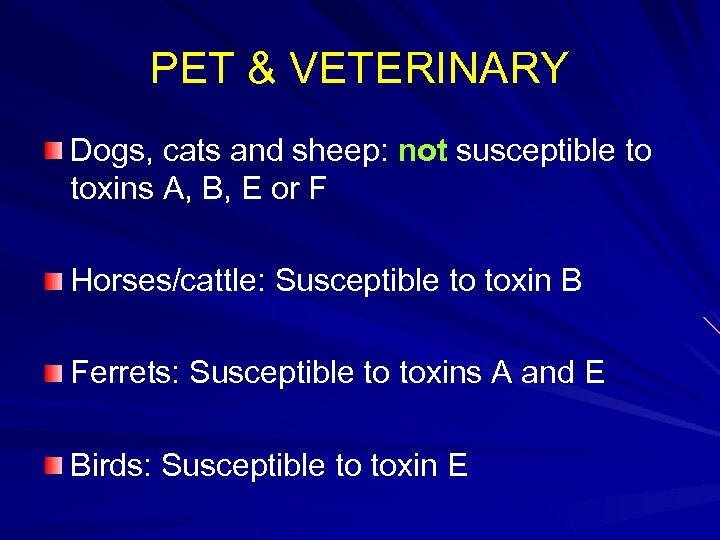 PET & VETERINARY

Dogs, cats and sheep: not susceptible to toxins A, B, E or F

Horses/cattle: Susceptible to toxin B

Ferrets: Susceptible to toxins A and E

Birds: Susceptible to toxin E